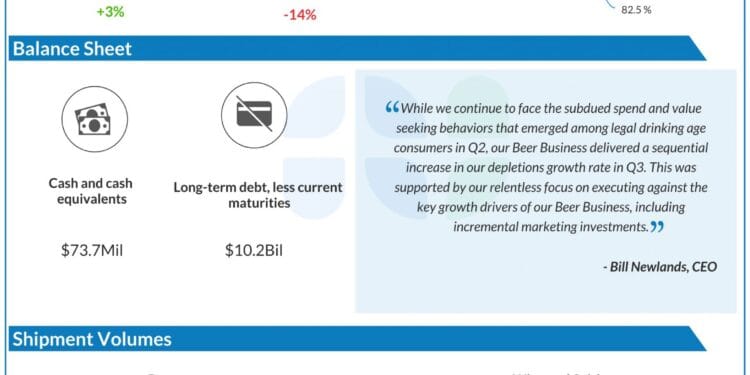 +3%

-14%

82.5 %

Balance Sheet

Cash and cash equivalents

$73.7Mil

Long-term debt, less current maturities

$10.2Bil

“While we continue to face the subdued spend and value seeking behaviors that emerged among legal drinking age consumers in Q2, our Beer Business delivered a sequential increase in our depletions growth rate in Q3. This was supported by our relentless focus on executing against the key growth drivers of our Beer Business, including incremental marketing investments.”

- Bill Newlands, CEO

Shipment Volumes